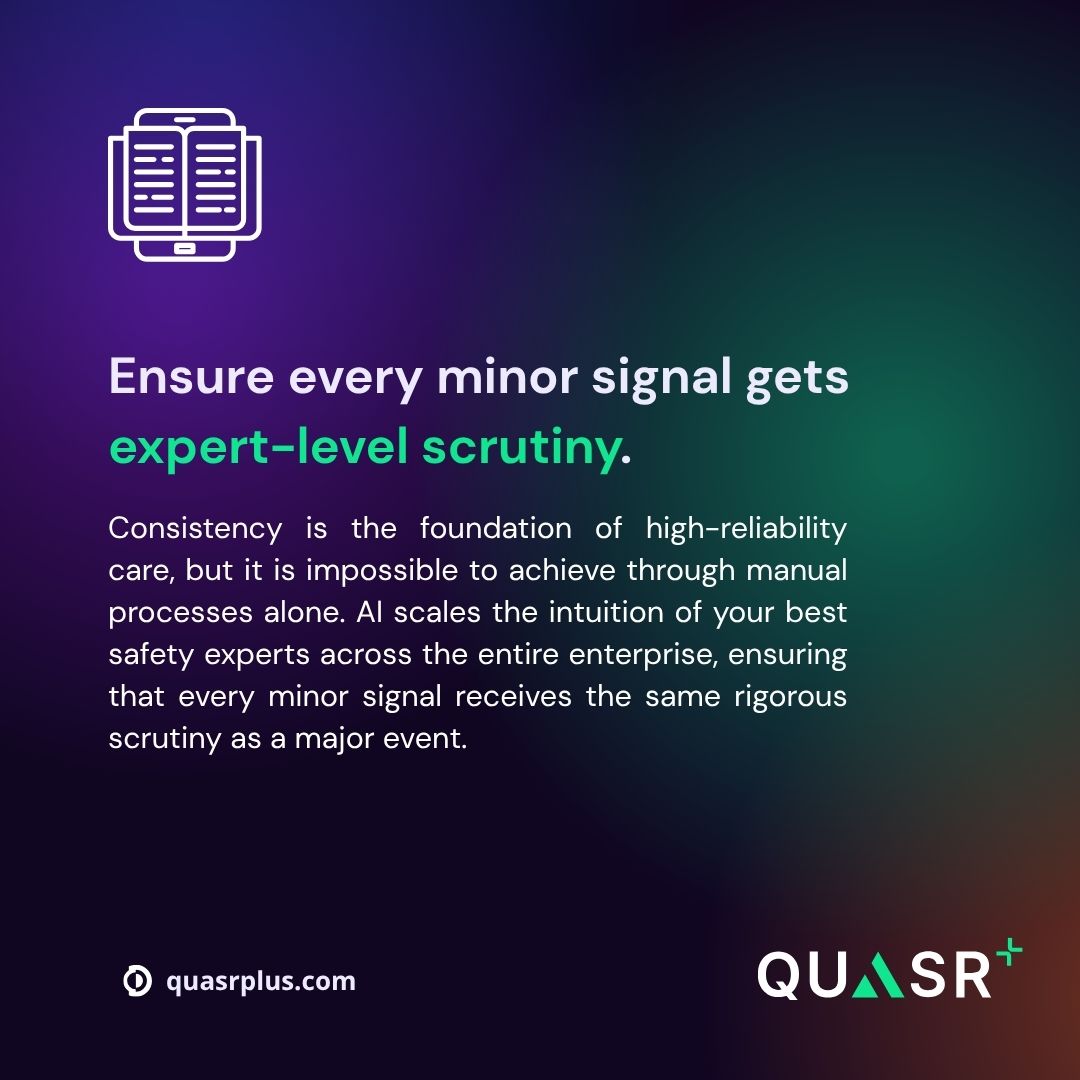 Ensure every minor signal gets expert-level scrutiny.

Consistency is the foundation of high-reliability care, but it is impossible to achieve through manual processes alone. AI scales the intuition of your best safety experts across the entire enterprise, ensuring that every minor signal receives the same rigorous scrutiny as a major event.

quasrplus.com

QUASR+